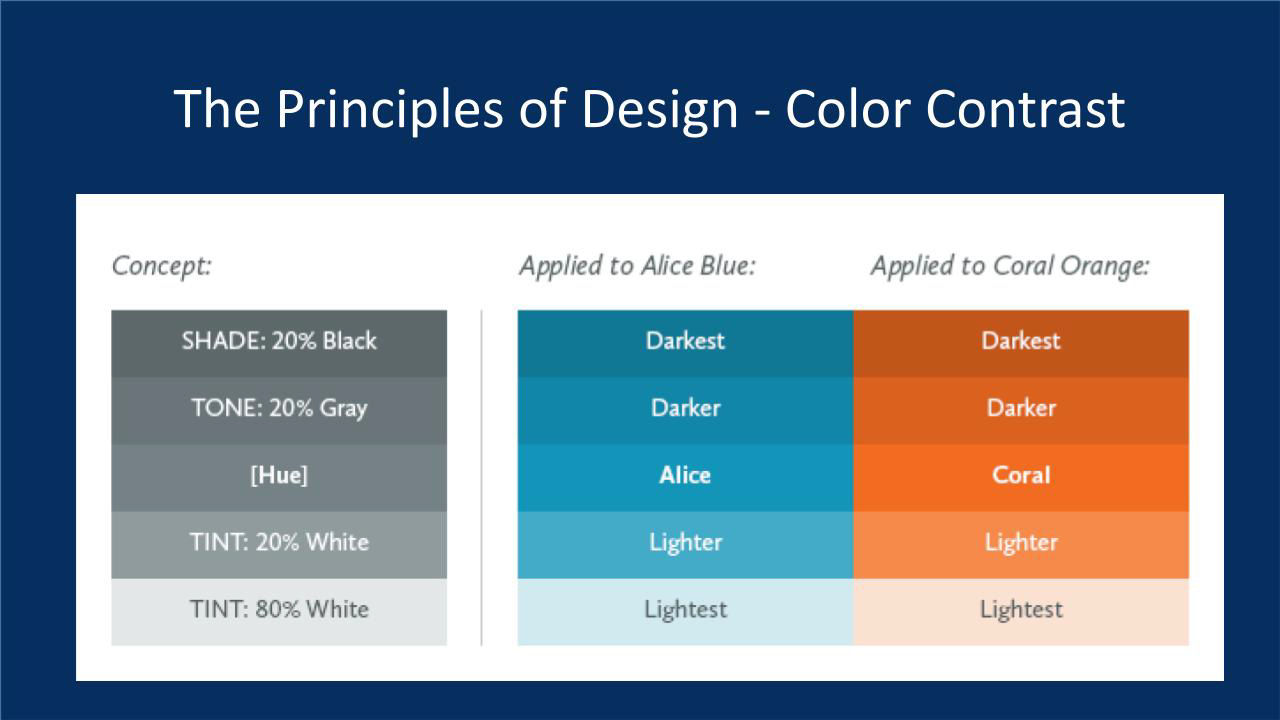 The Principles of Design - Color Contrast

| Concept: | Applied to Alice Blue: | Applied to Coral Orange: |
|---|---|---|
| SHADE: 20% Black | Darkest | Darkest |
| TONE: 20% Gray | Darker | Darker |
| [Hue] | Alice | Coral |
| TINT: 20% White | Lighter | Lighter |
| TINT: 80% White | Lightest | Lightest |